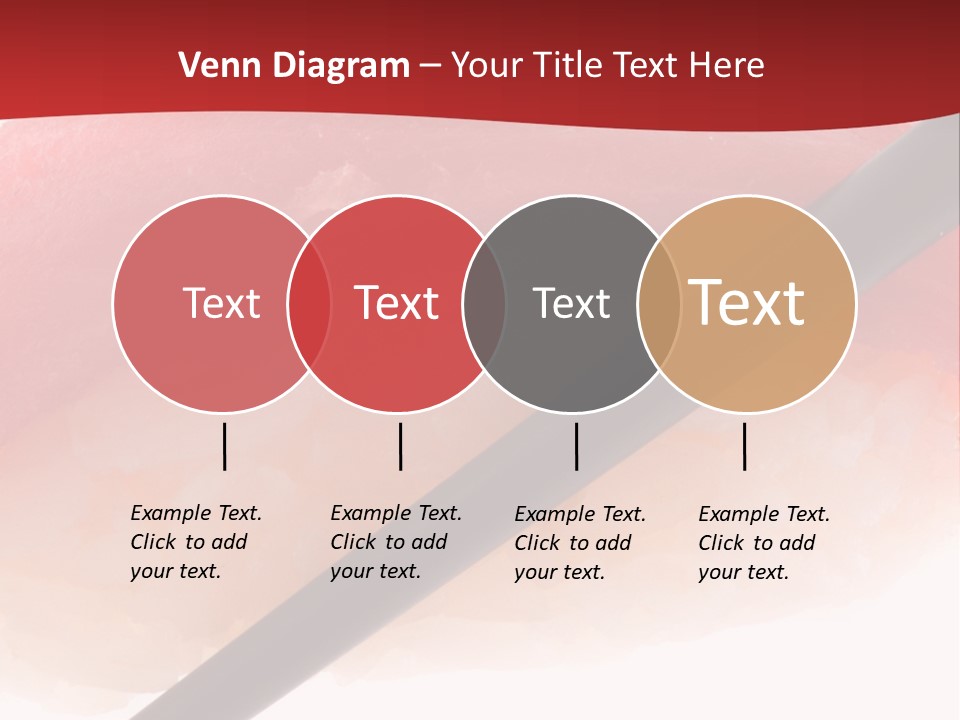 Venn Diagram – Your Title Text Here

Text

Text

Text

Text

Example Text. Click to add your text.

Example Text. Click to add your text.

Example Text. Click to add your text.

Example Text. Click to add your text.